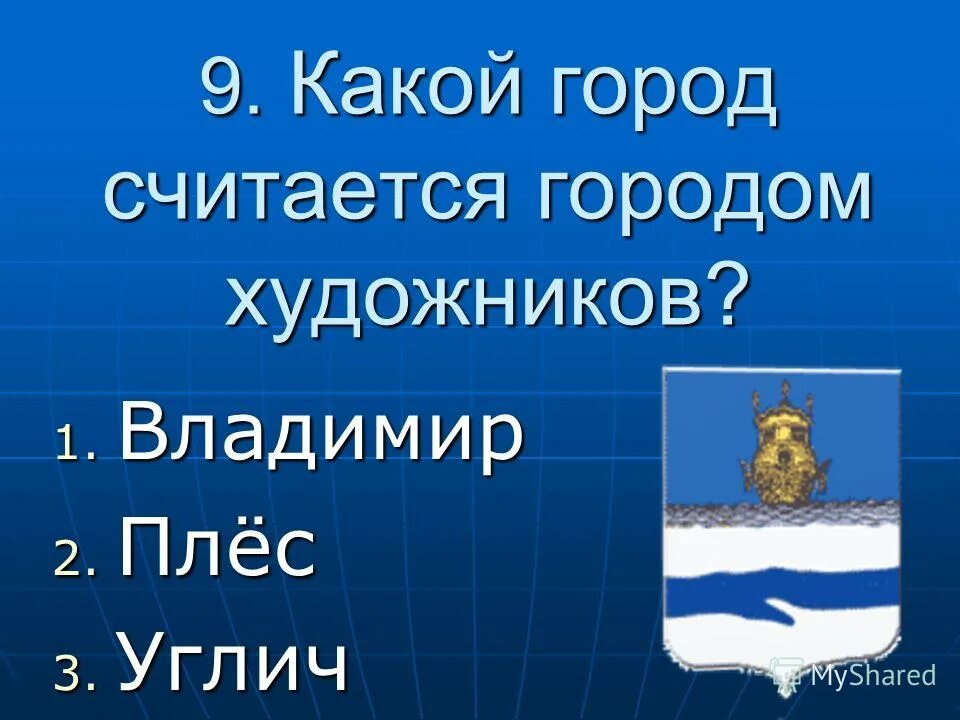 9. Какой город считается городом художников?

1. Владимир
2. Плёс
3. Углич

MyShared